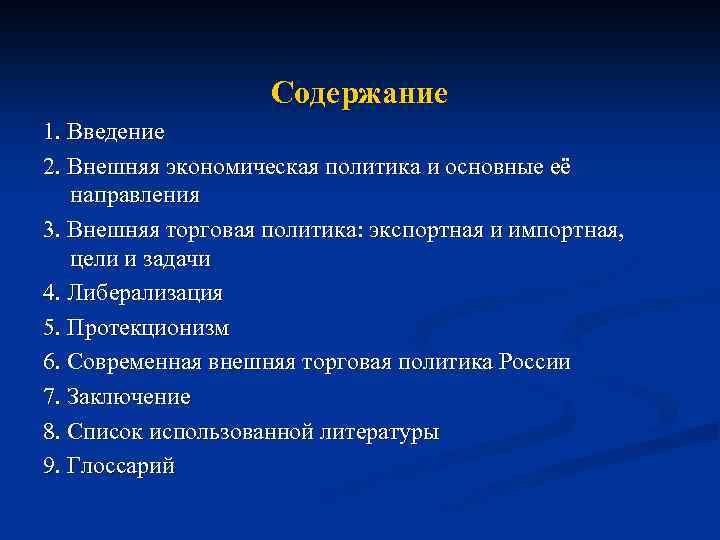 Содержание

1. Введение

2. Внешняя экономическая политика и основные её направления

3. Внешняя торговая политика: экспортная и импортная, цели и задачи

4. Либерализация

5. Протекционизм

6. Современная внешняя торговая политика России

7. Заключение

8. Список использованной литературы

9. Глоссарий